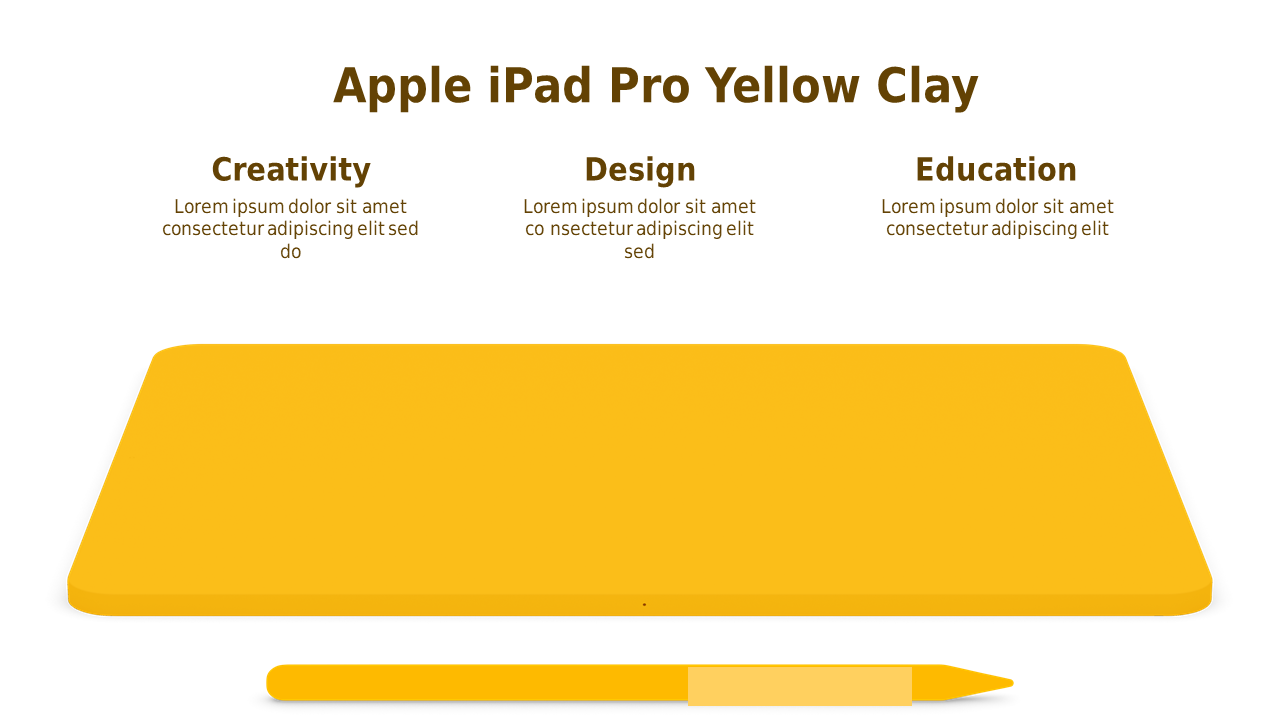 Apple iPad Pro Yellow Clay

Creativity
Lorem ipsum dolor sit amet consectetur adipiscing elit sed do

Design
Lorem ipsum dolor sit amet co nsectetur adipiscing elit sed

Education
Lorem ipsum dolor sit amet consectetur adipiscing elit